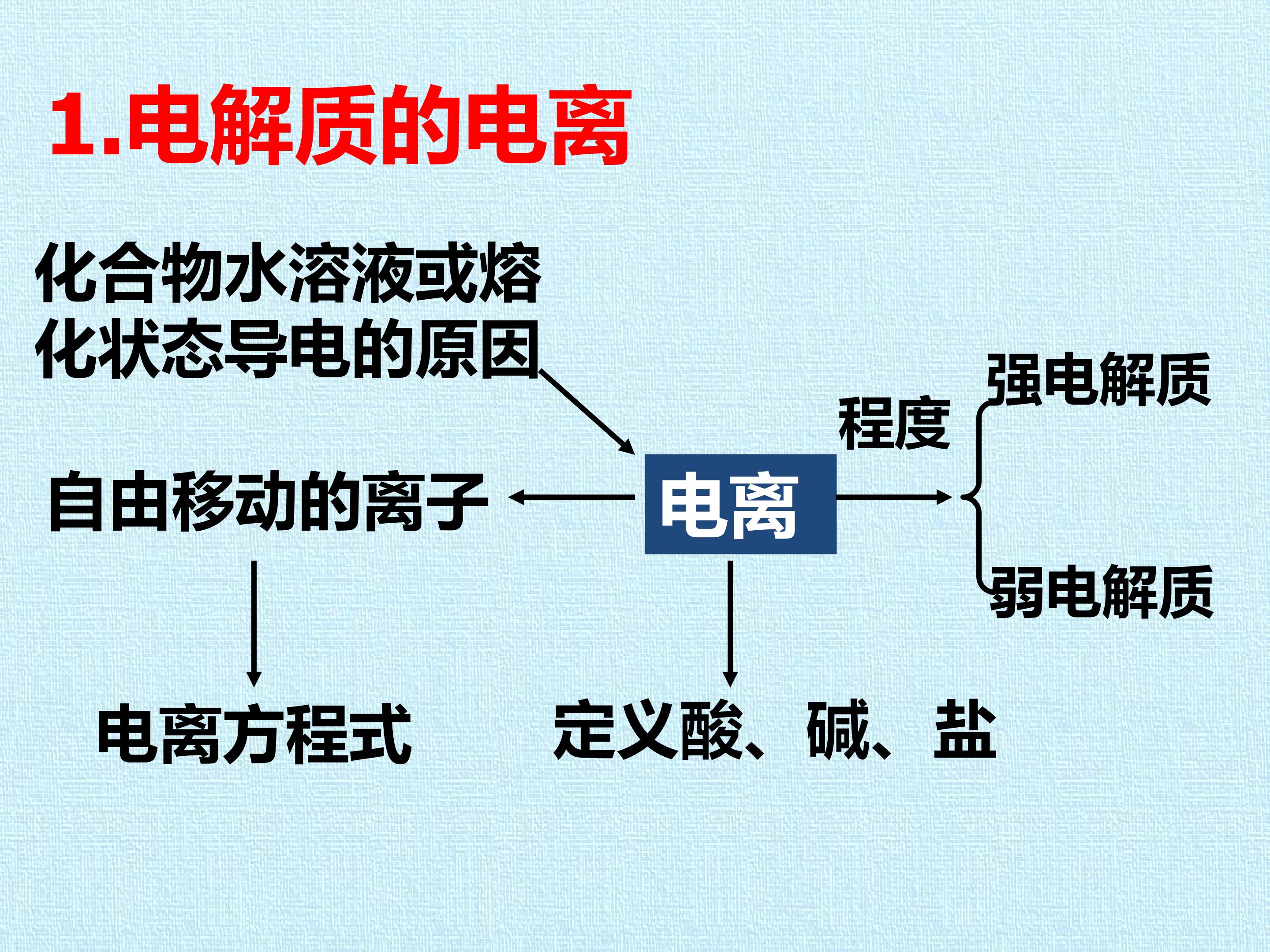 1.电解质的电离

化合物水溶液或熔化状态导电的原因

程度

强电解质

自由移动的离子

电离

弱电解质

电离方程式

定义酸、碱、盐